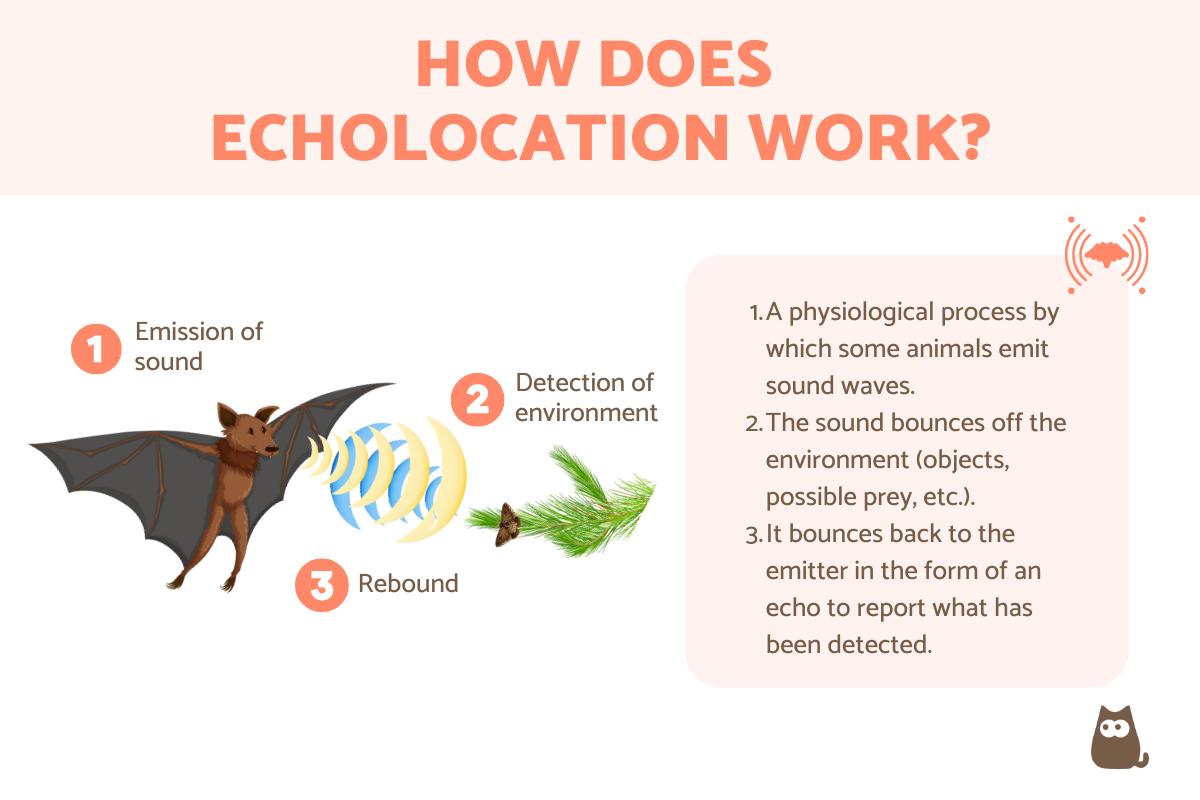 HOW DOES ECHOLOCATION WORK?

1 Emission of sound

2 Detection of environment

3 Rebound

1. A physiological process by which some animals emit sound waves.
2. The sound bounces off the environment (objects, possible prey, etc.).
3. It bounces back to the emitter in the form of an echo to report what has been detected.